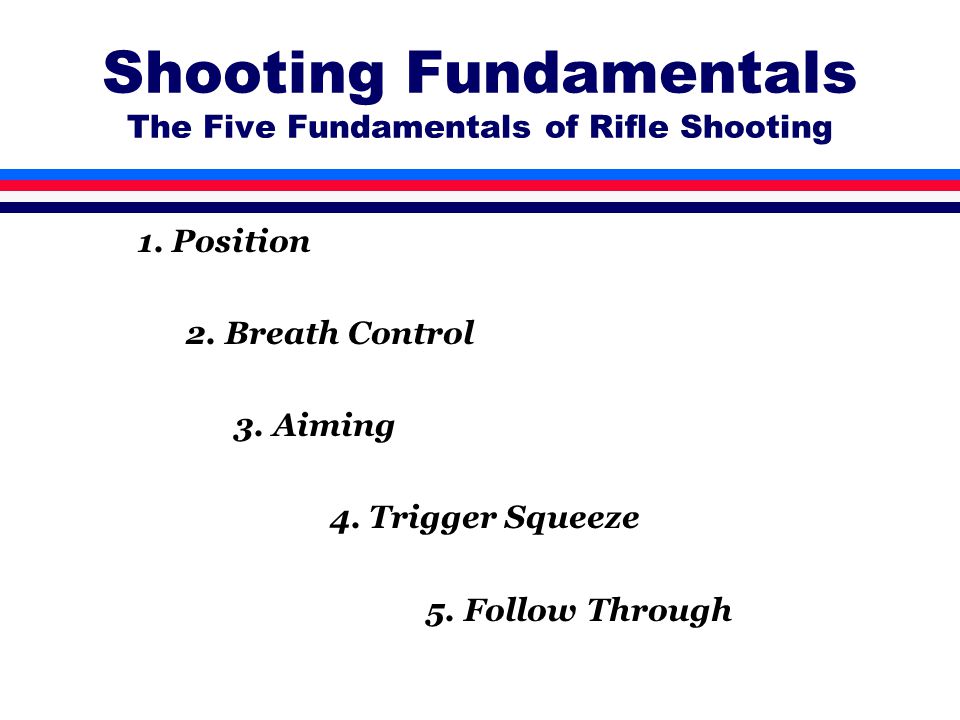 Shooting Fundamentals
The Five Fundamentals of Rifle Shooting

1. Position

2. Breath Control

3. Aiming

4. Trigger Squeeze

5. Follow Through